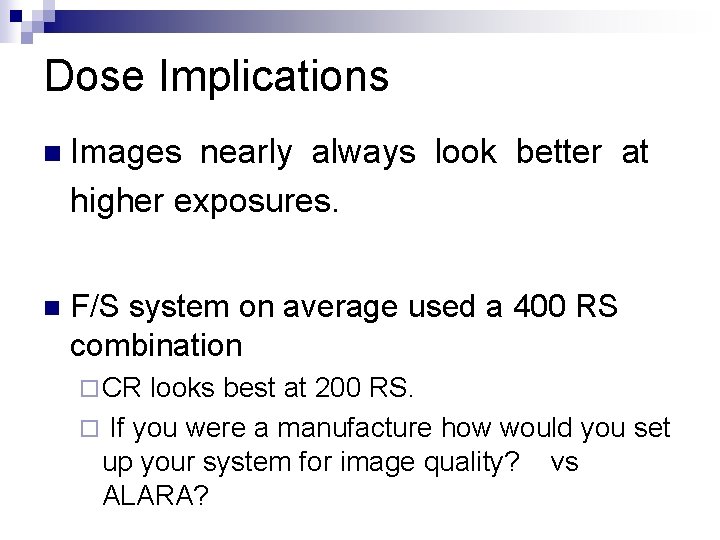 Dose Implications

Images nearly always look better at higher exposures.

F/S system on average used a 400 RS combination

CR looks best at 200 RS.

If you were a manufacture how would you set up your system for image quality? vs ALARA?